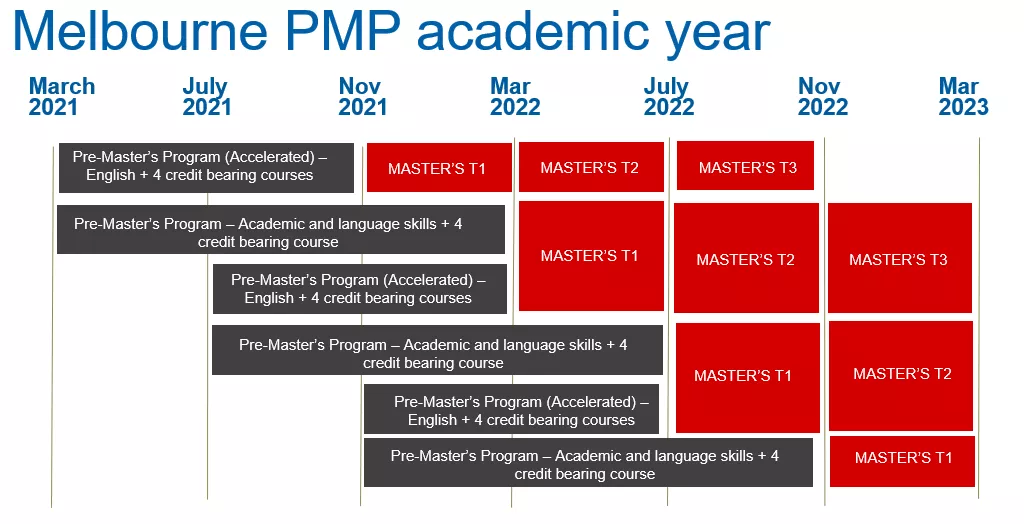 Melbourne PMP academic year

March 2021

July 2021

Nov 2021

Mar 2022

July 2022

Nov 2022

Mar 2023

Pre-Master's Program (Accelerated) – English + 4 credit bearing courses

MASTER'S T1

MASTER'S T2

MASTER'S T3

Pre-Master's Program – Academic and language skills + 4 credit bearing course

MASTER'S T1

MASTER'S T2

MASTER'S T3

Pre-Master's Program (Accelerated) – English + 4 credit bearing courses

Pre-Master's Program – Academic and language skills + 4 credit bearing course

MASTER'S T1

MASTER'S T2

Pre-Master's Program (Accelerated) – English + 4 credit bearing courses

Pre-Master's Program – Academic and language skills + 4 credit bearing course

MASTER'S T1